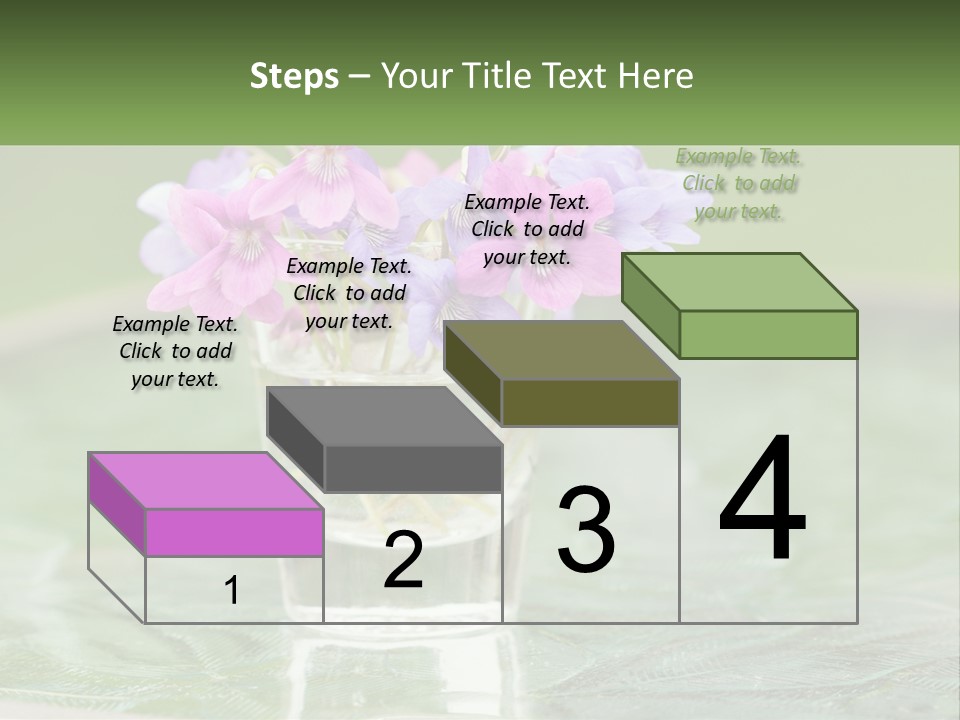 Steps – Your Title Text Here

Example Text. Click to add your text.

Example Text. Click to add your text.

Example Text. Click to add your text.

Example Text. Click to add your text.

1

2

3

4